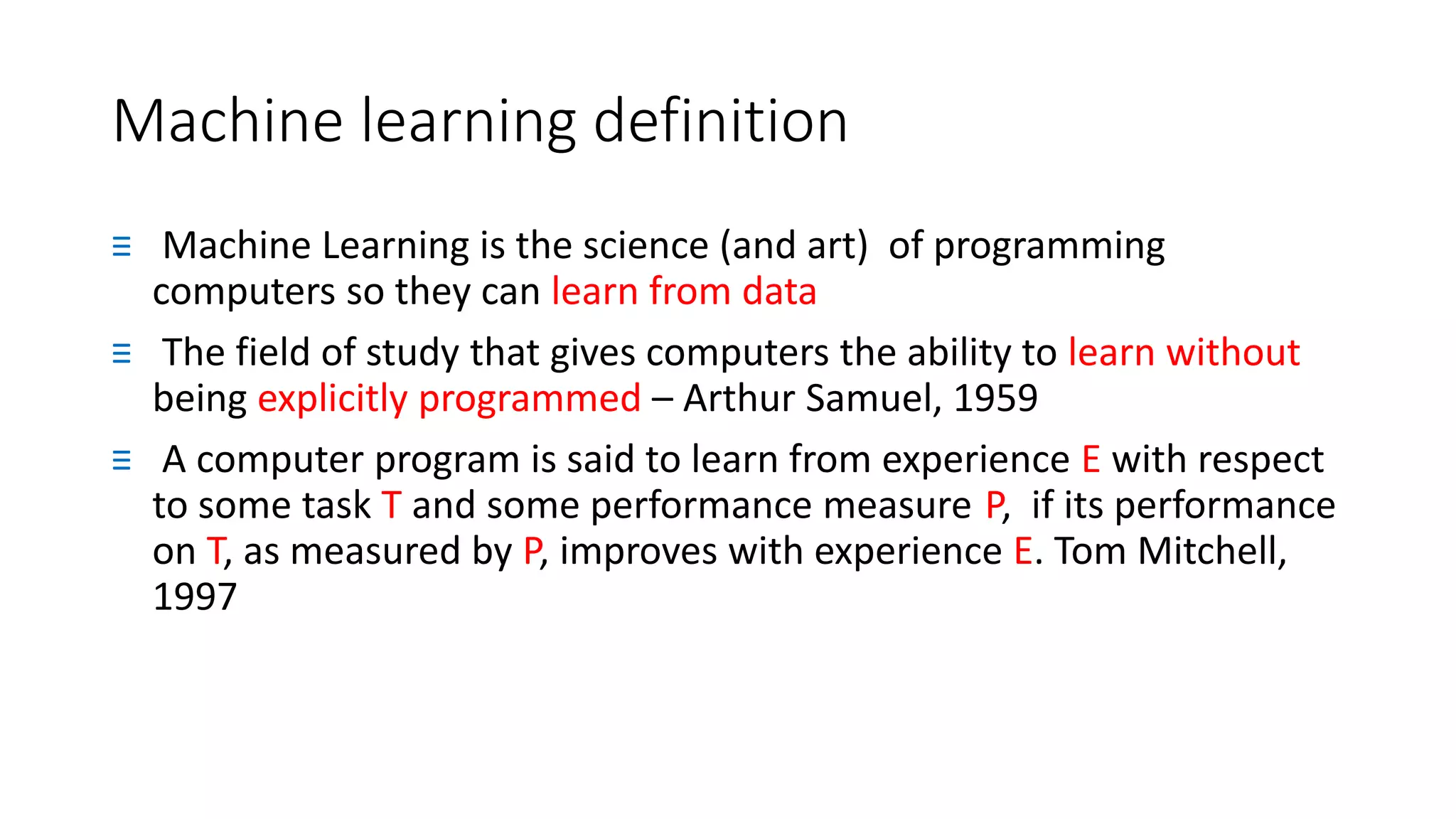 Machine learning definition

≡ Machine Learning is the science (and art) of programming computers so they can learn from data

≡ The field of study that gives computers the ability to learn without being explicitly programmed – Arthur Samuel, 1959

≡ A computer program is said to learn from experience E with respect to some task T and some performance measure P, if its performance on T, as measured by P, improves with experience E. Tom Mitchell, 1997